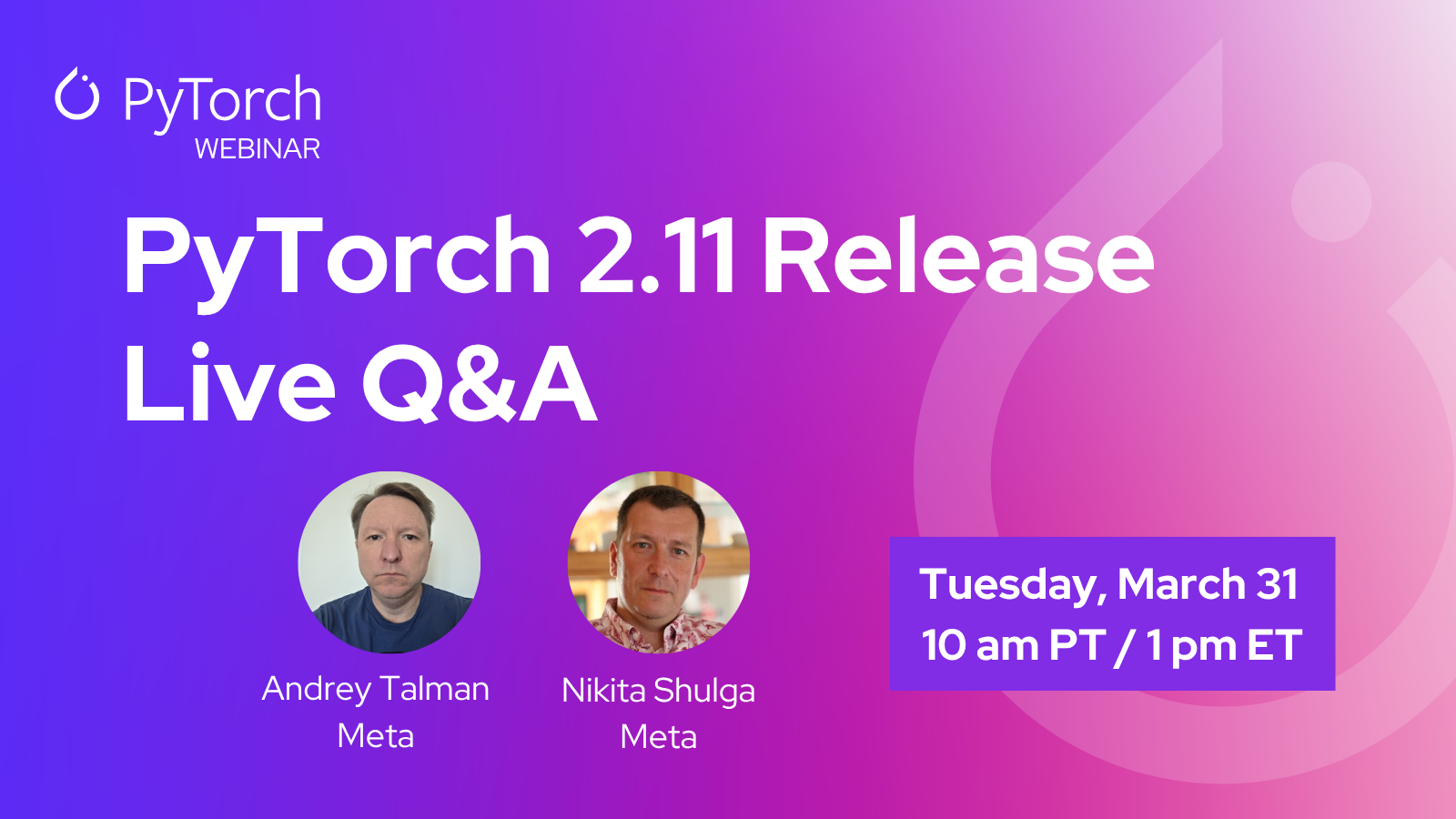 PyTorch
WEBINAR

PyTorch 2.11 Release Live Q&A

Andrey Talman
Meta

Nikita Shulga
Meta

Tuesday, March 31
10 am PT / 1 pm ET